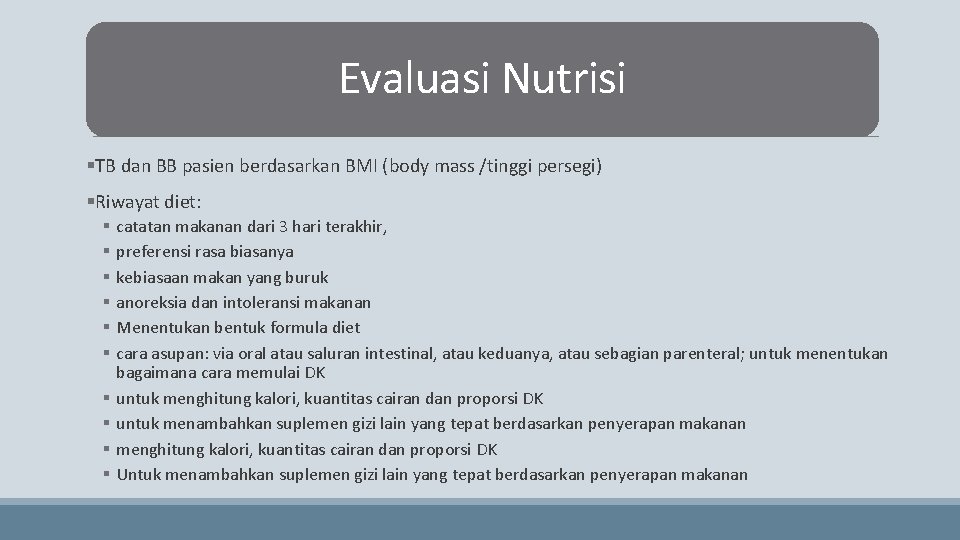 Evaluasi Nutrisi

▪TB dan BB pasien berdasarkan BMI (body mass /tinggi persegi)

▪Riwayat diet:
▪ catatan makanan dari 3 hari terakhir,
▪ preferensi rasa biasanya
▪ kebiasaan makan yang buruk
▪ anoreksia dan intoleransi makanan
▪ Menentukan bentuk formula diet
▪ cara asupan: via oral atau saluran intestinal, atau keduanya, atau sebagian parenteral; untuk menentukan bagaimana cara memulai DK
▪ untuk menghitung kalori, kuantitas cairan dan proporsi DK
▪ untuk menambahkan suplemen gizi lain yang tepat berdasarkan penyerapan makanan
▪ menghitung kalori, kuantitas cairan dan proporsi DK
▪ Untuk menambahkan suplemen gizi lain yang tepat berdasarkan penyerapan makanan